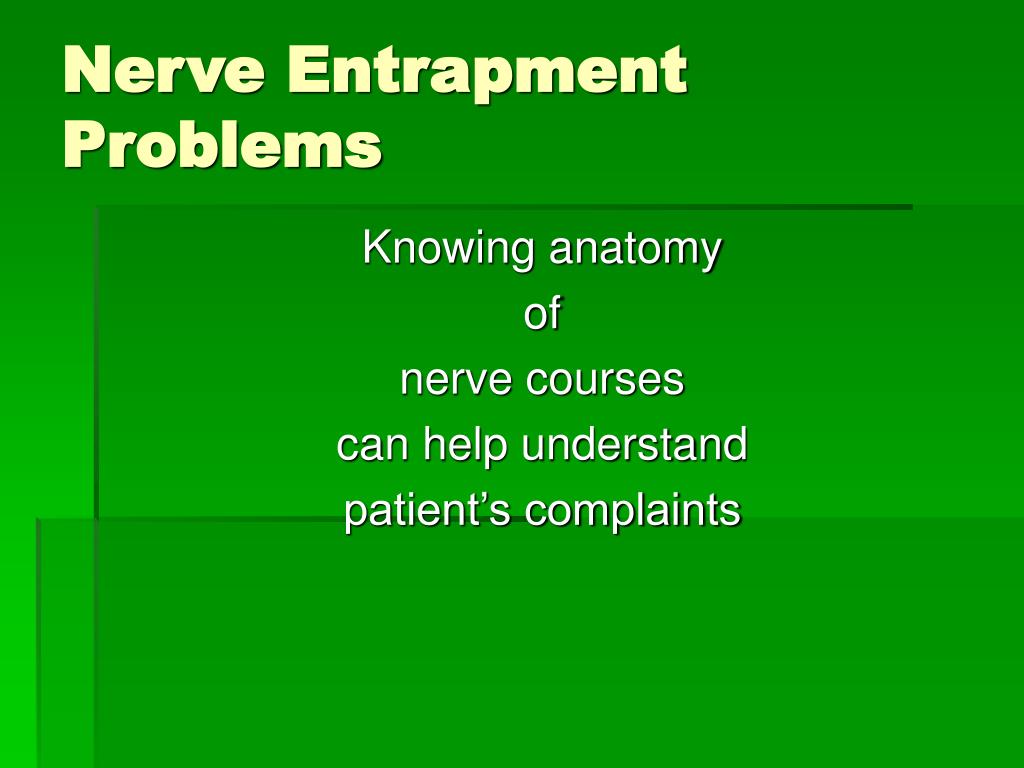 Nerve Entrapment Problems

Knowing anatomy
of
nerve courses
can help understand
patient’s complaints